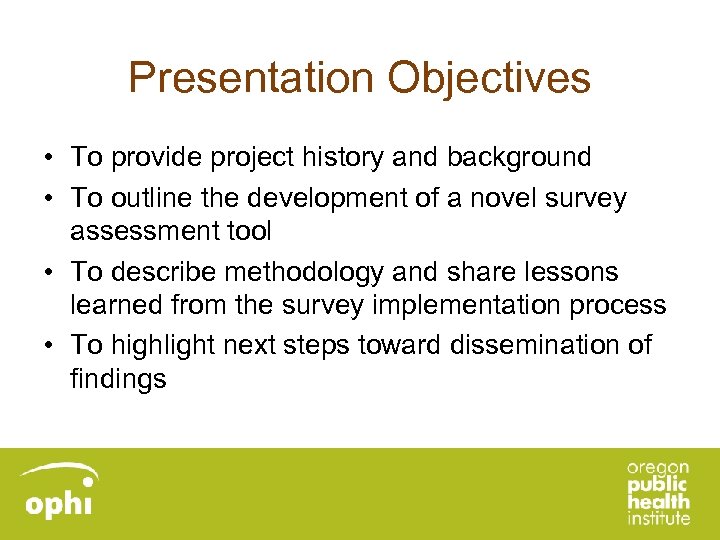 Presentation Objectives

• To provide project history and background
• To outline the development of a novel survey assessment tool
• To describe methodology and share lessons learned from the survey implementation process
• To highlight next steps toward dissemination of findings

ophi

oregon
public
health
institute